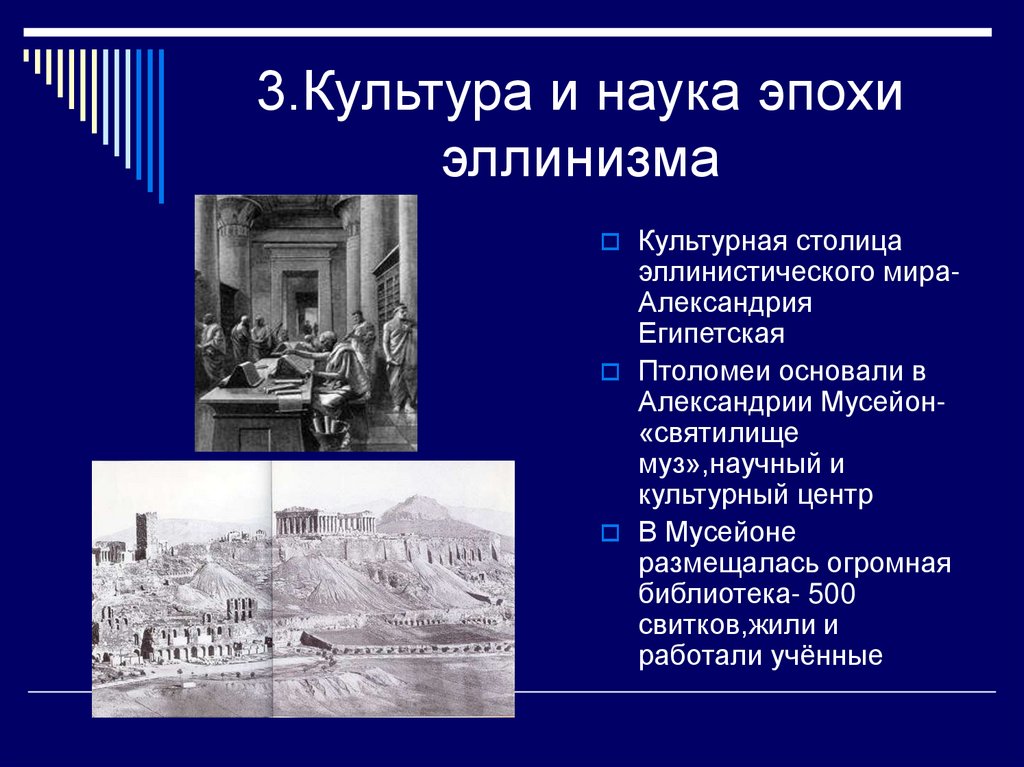 3.Культура и наука эпохи эллинизма

Культурная столица эллинистического мира- Александрия Египетская

Птоломеи основали в Александрии Мусейон- «святилище муз»,научный и культурный центр

В Мусейоне размещалась огромная библиотека- 500 свитков,жили и работали учённые